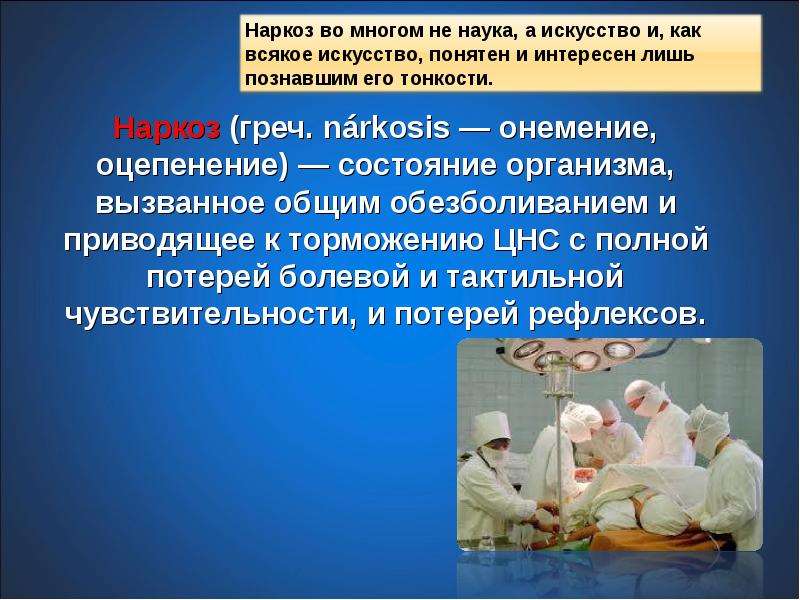 Наркоз во многом не наука, а искусство и, как всякое искусство, понятен и интересен лишь познавшим его тонкости.

Наркоз (греч. nárkosis — онемение, оцепенение) — состояние организма, вызванное общим обезболиванием и приводящее к торможению ЦНС с полной потерей болевой и тактильной чувствительности, и потерей рефлексов.